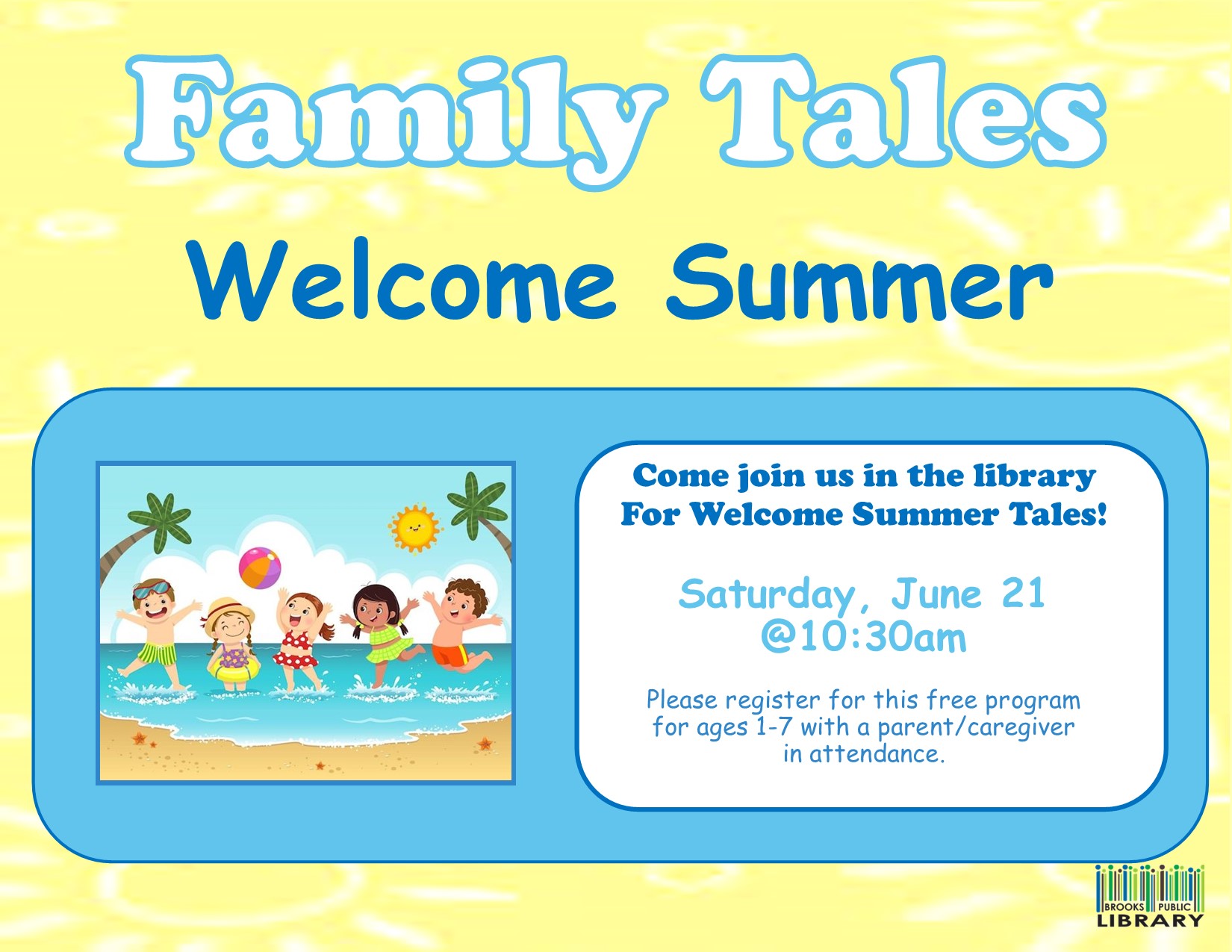 Family Tales

Welcome Summer

Come join us in the library
For Welcome Summer Tales!

Saturday, June 21
@10:30am

Please register for this free program for ages 1-7 with a parent/caregiver in attendance.

BROOKS PUBLIC
LIBRARY